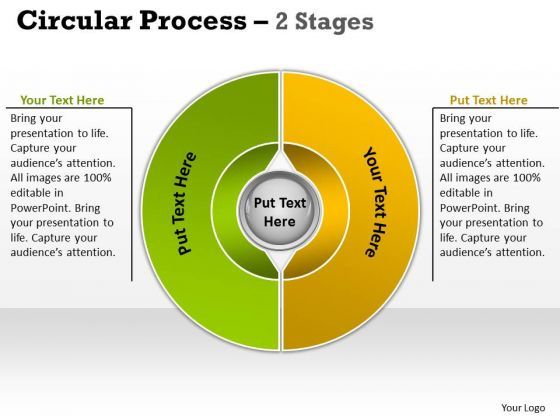 Circular Process – 2 Stages

Your Text Here
Bring your presentation to life. Capture your audience's attention. All images are 100% editable in PowerPoint. Bring your presentation to life. Capture your audience's attention.

Put Text Here

Put Text Here

Your Text Here

Put Text Here
Bring your presentation to life. Capture your audience's attention. All images are 100% editable in PowerPoint. Bring your presentation to life. Capture your audience's attention.

Your Logo